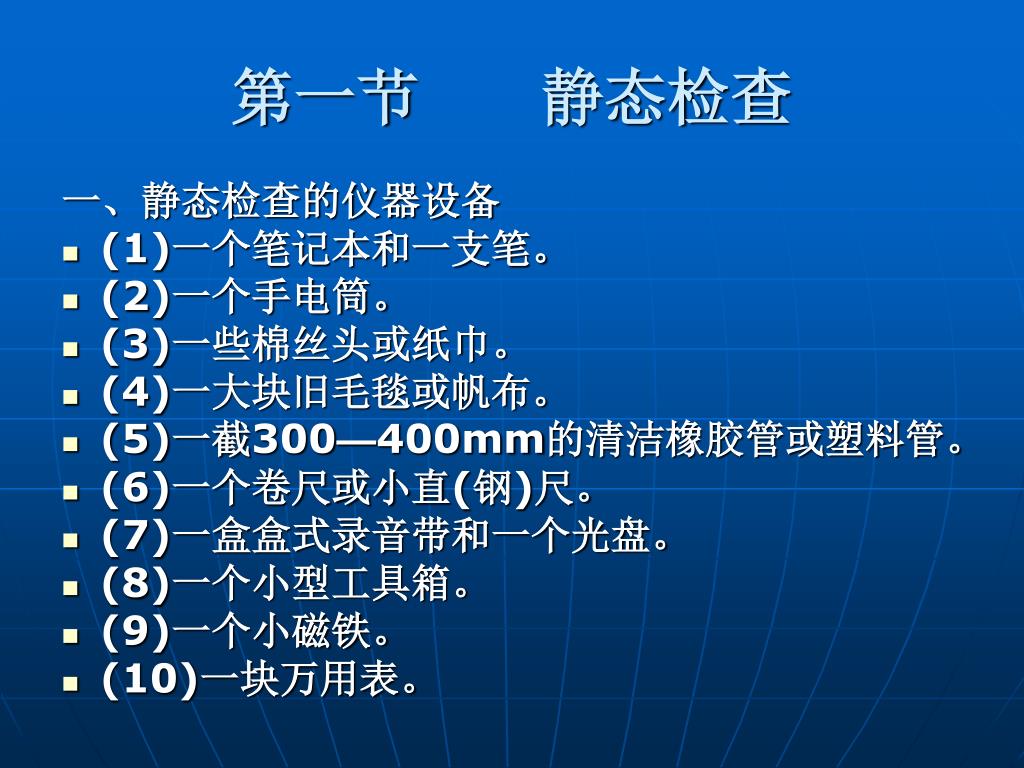 第一节　　静态检查

一、静态检查的仪器设备

- (1)一个笔记本和一支笔。
- (2)一个手电筒。
- (3)一些棉丝头或纸巾。
- (4)一大块旧毛毯或帆布。
- (5)一截300—400mm的清洁橡胶管或塑料管。
- (6)一个卷尺或小直(钢)尺。
- (7)一盒盒式录音带和一个光盘。
- (8)一个小型工具箱。
- (9)一个小磁铁。
- (10)一块万用表。